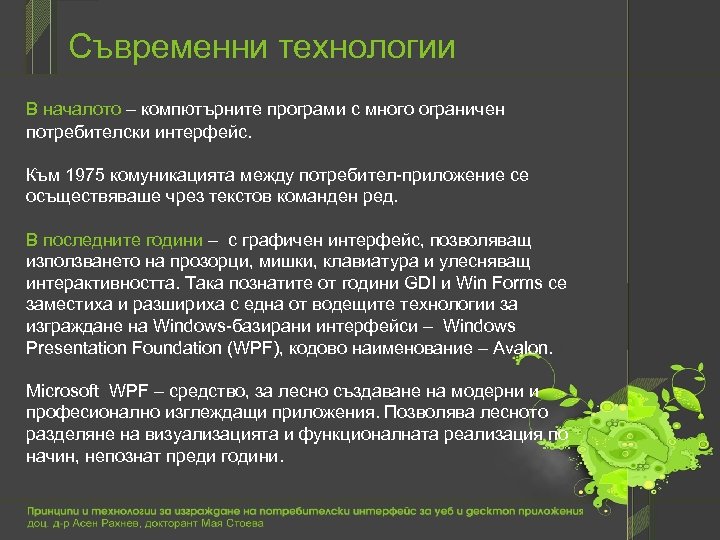 Съвременни технологии

В началото – компютърните програми с много ограничен потребителски интерфейс.

Към 1975 комуникацията между потребител-приложение се осъществяваше чрез текстов команден ред.

В последните години – с графичен интерфейс, позволяващ използването на прозорци, мишки, клавиатура и улесняващ интерактивността. Така познатите от години GDI и Win Forms се заместиха и разшириха с една от водещите технологии за изграждане на Windows-базирани интерфейси – Windows Presentation Foundation (WPF), кодово наименование – Avalon.

Microsoft WPF – средство, за лесно създаване на модерни и професионално изглеждащи приложения. Позволява лесното разделяне на визуализацията и функционалната реализация по начин, непознат преди години.

Принципи и технологии за изграждане на потребителски интерфейс за уеб и десктоп приложения
доц. д-р Асен Рахнев, докторант Мая Стоева